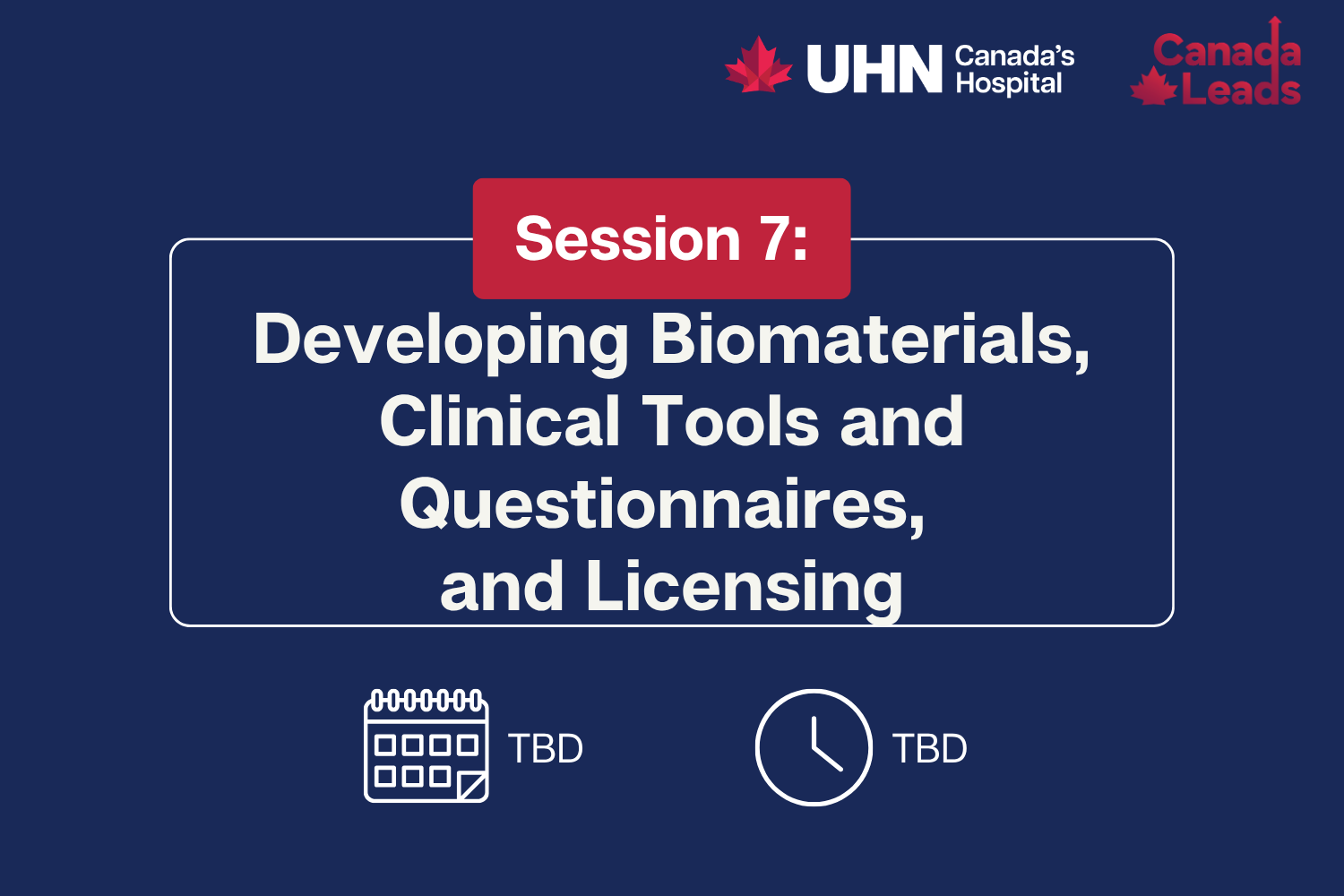 UHN Canada's Hospital

Canada Leads

Session 7:

Developing Biomaterials, Clinical Tools and Questionnaires, and Licensing

TBD

TBD